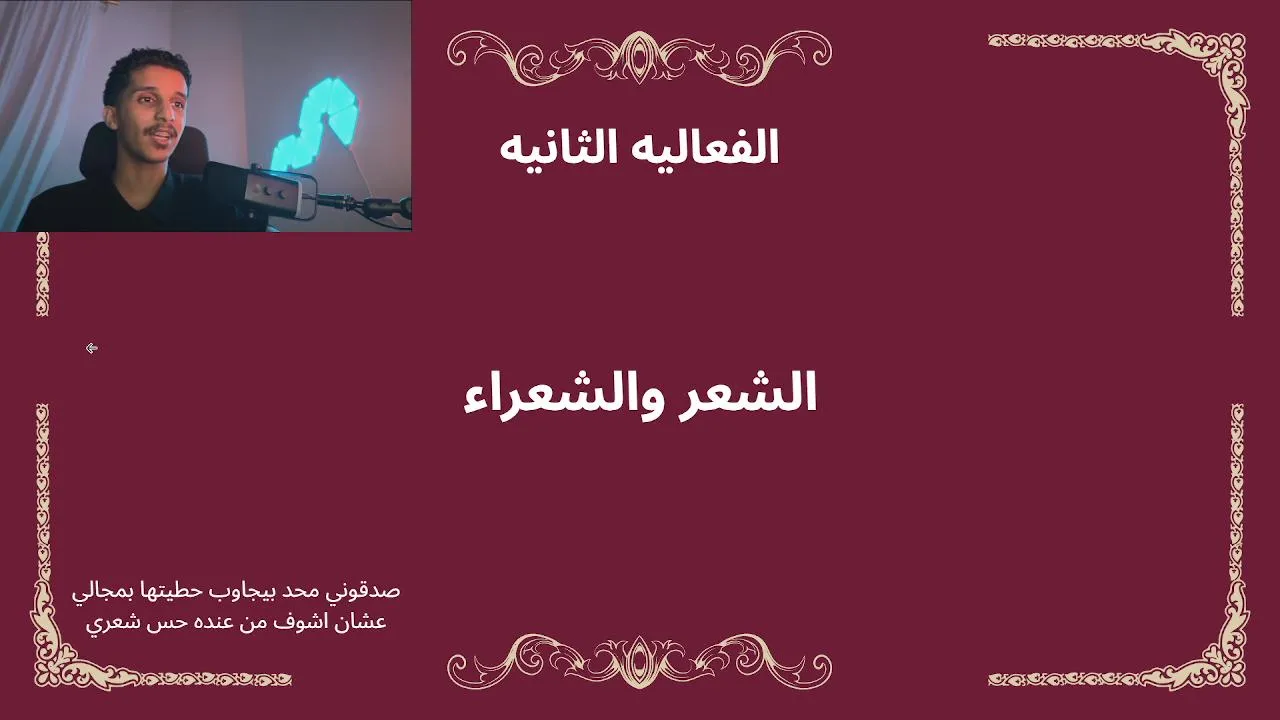 الفعاليه الثانيه

الشعر والشعراء

صدقوني محد بيجاوب حطيتها بمجالي
عشان اشوف من عنده حس شعري